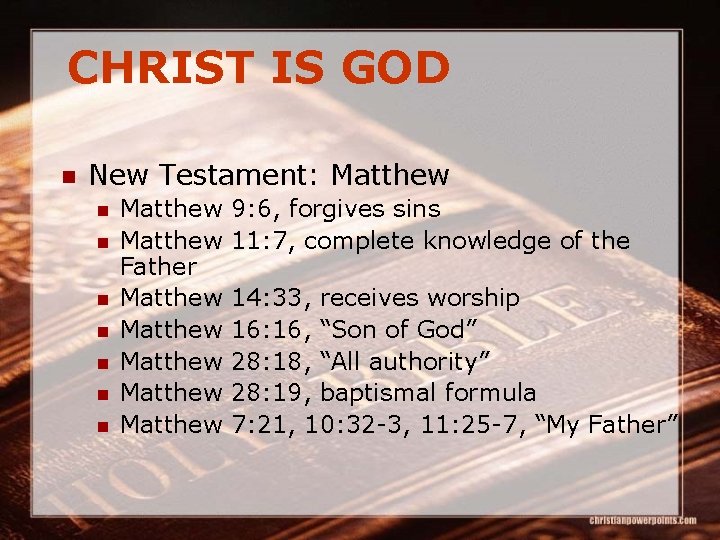 CHRIST IS GOD

New Testament: Matthew
Matthew 9:6, forgives sins
Matthew 11:7, complete knowledge of the Father
Matthew 14:33, receives worship
Matthew 16:16, “Son of God”
Matthew 28:18, “All authority”
Matthew 28:19, baptismal formula
Matthew 7:21, 10:32-3, 11:25-7, “My Father”

HOLY BIBLE

christianpowerpoints.com